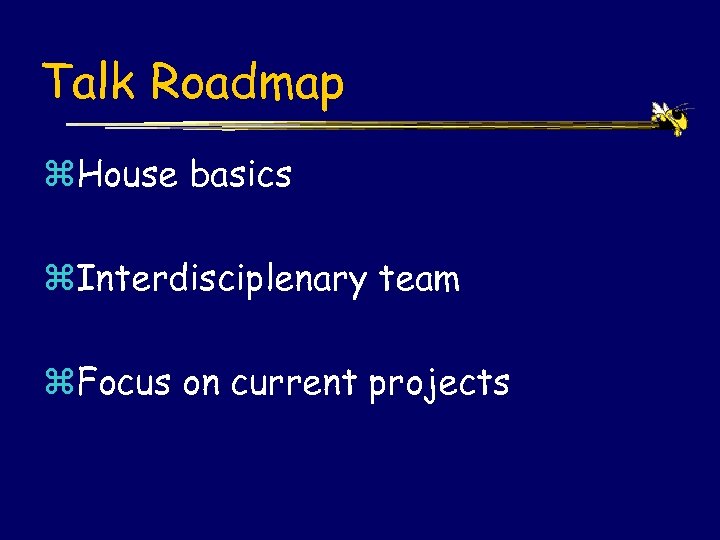 Talk Roadmap

⌘House basics

⌘Interdisciplenary team

⌘Focus on current projects